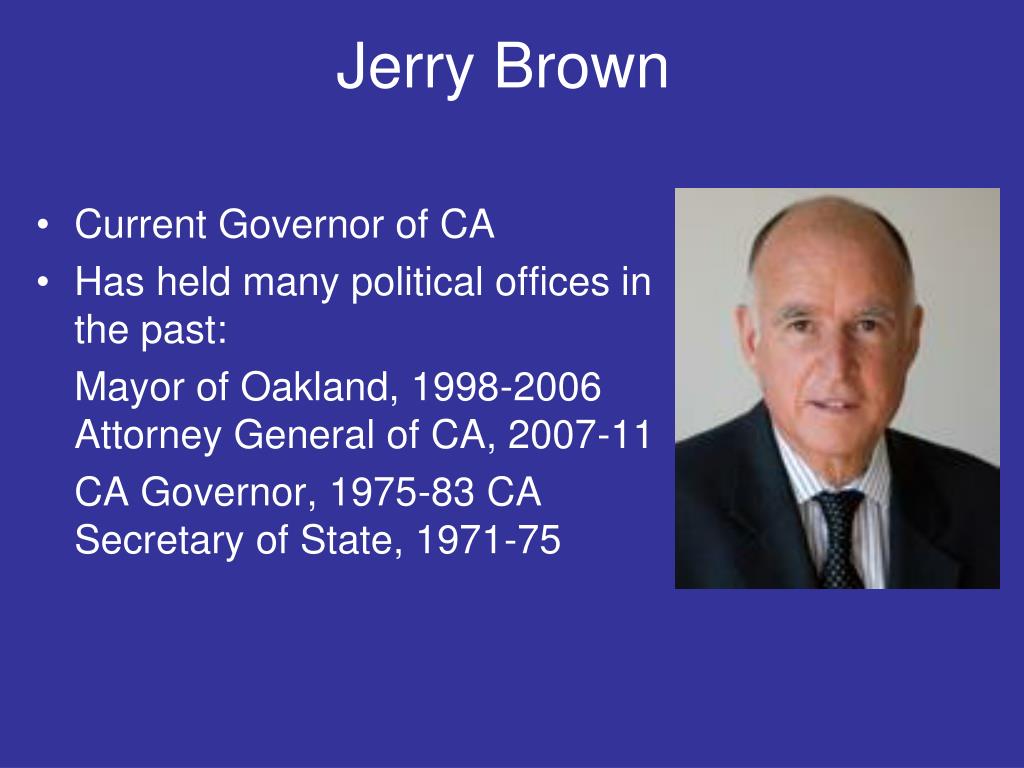 Jerry Brown

• Current Governor of CA
• Has held many political offices in the past:

Mayor of Oakland, 1998-2006 Attorney General of CA, 2007-11

CA Governor, 1975-83 CA Secretary of State, 1971-75